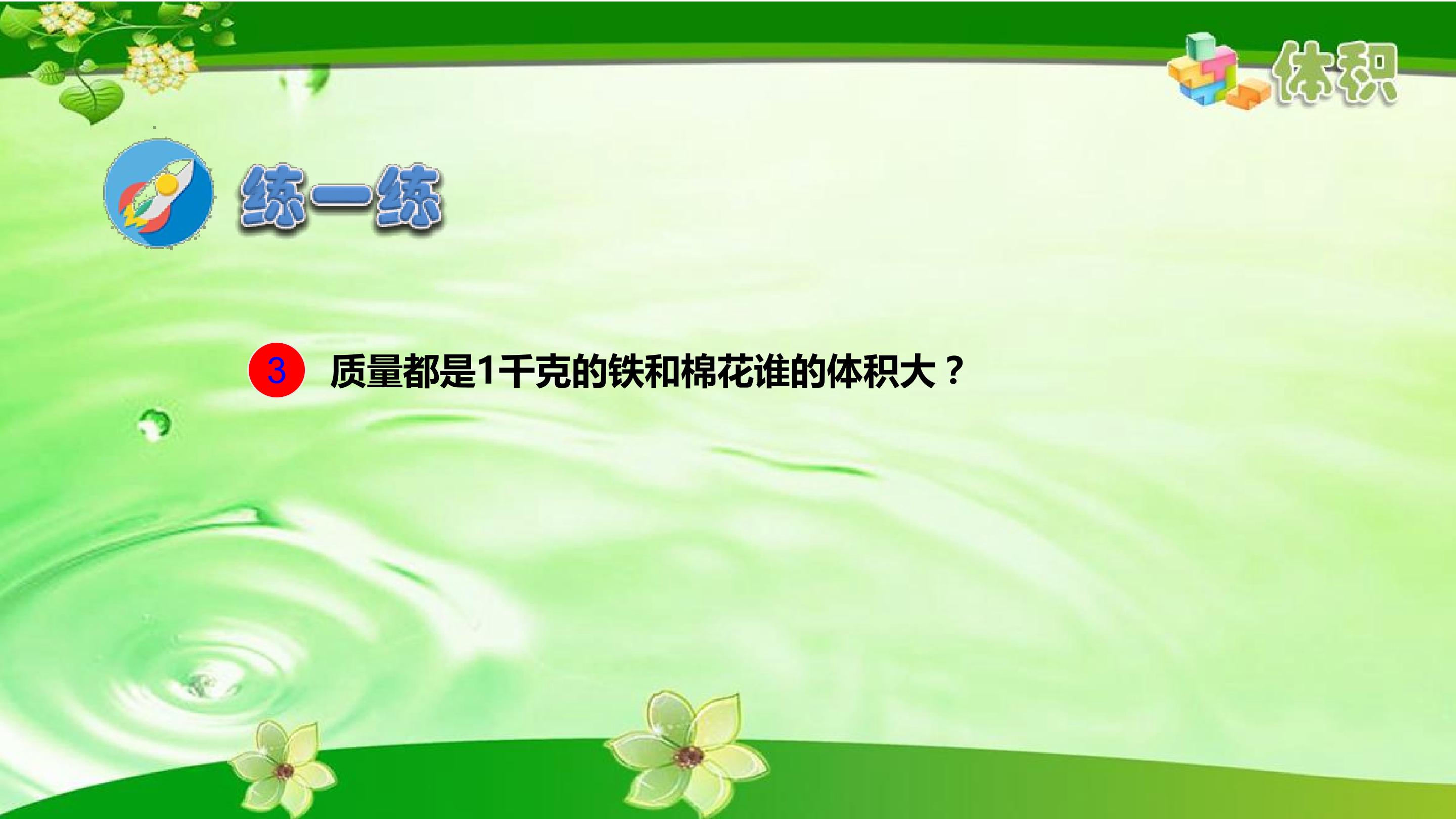 体积

练一练

3 质量都是1千克的铁和棉花谁的体积大？